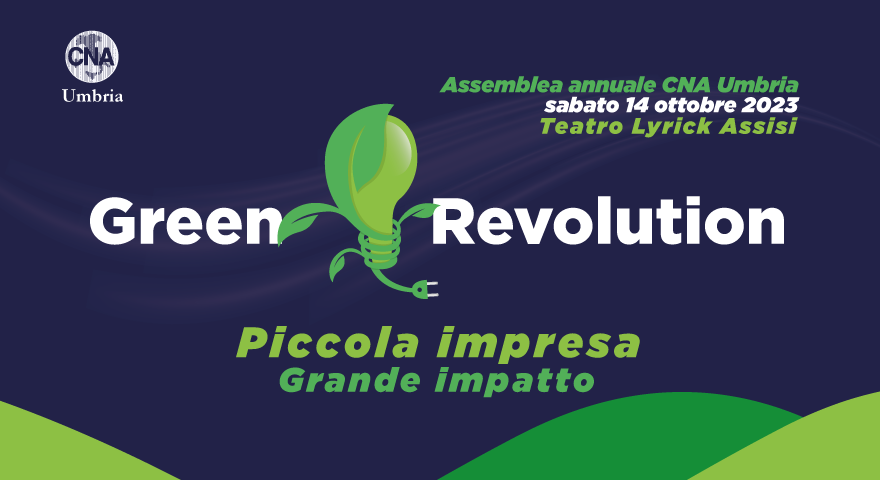 CNA
Umbria

Assemblea annuale CNA Umbria
sabato 14 ottobre 2023
Teatro Lyrick Assisi

Green Revolution

Piccola impresa
Grande impatto